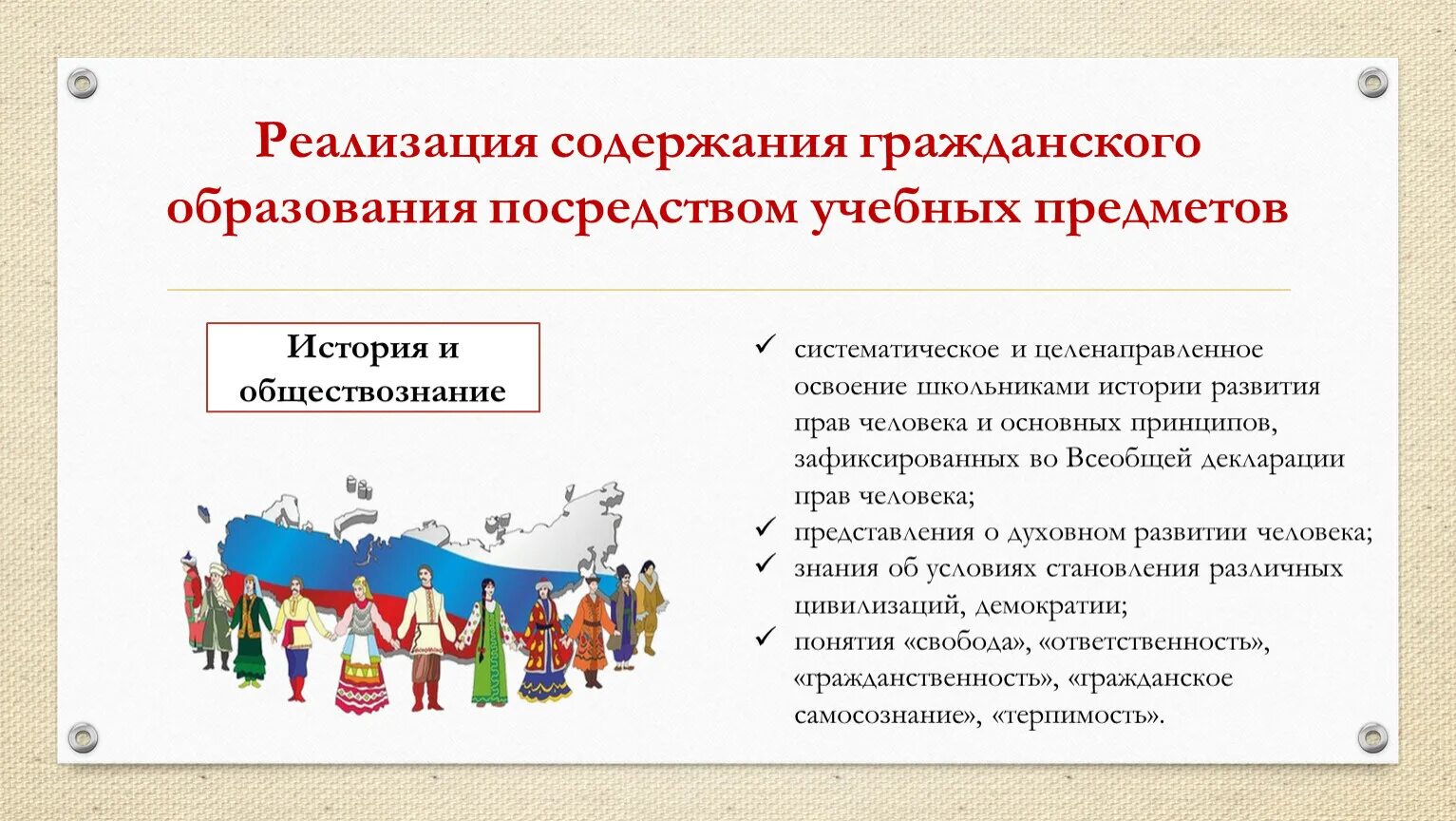 Реализация содержания гражданского образования посредством учебных предметов

История и обществознание

✓ систематическое и целенаправленное освоение школьниками истории развития прав человека и основных принципов, зафиксированных во Всеобщей декларации прав человека;
✓ представления о духовном развитии человека;
✓ знания об условиях становления различных цивилизаций, демократии;
✓ понятия «свобода», «ответственность», «гражданственность», «гражданское самосознание», «терпимость».